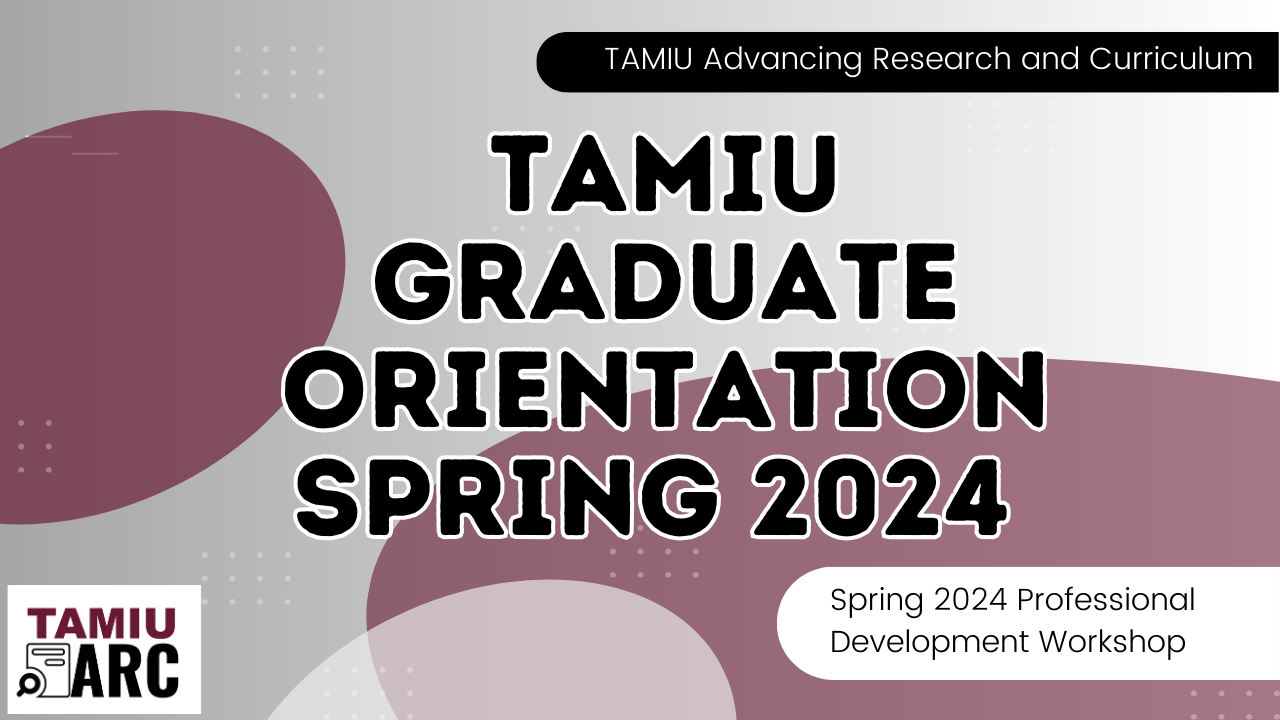 TAMIU Advancing Research and Curriculum

TAMIU GRADUATE ORIENTATION SPRING 2024

Spring 2024 Professional Development Workshop

TAMIU ARC